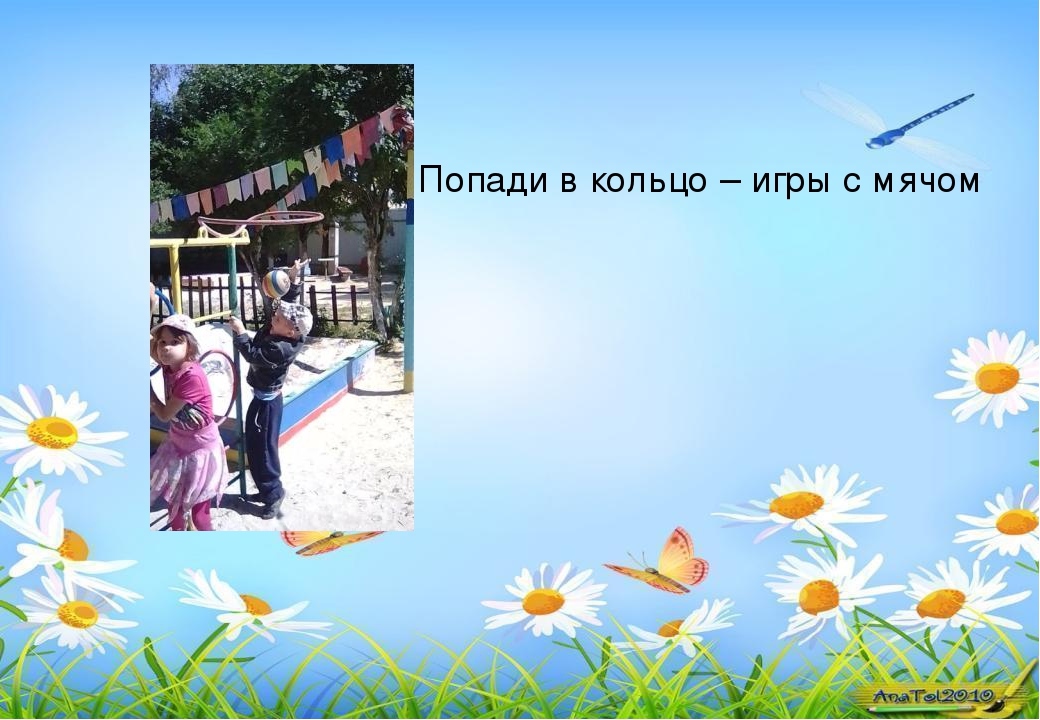 Попади в кольцо – игры с мячом

AnaTol2010